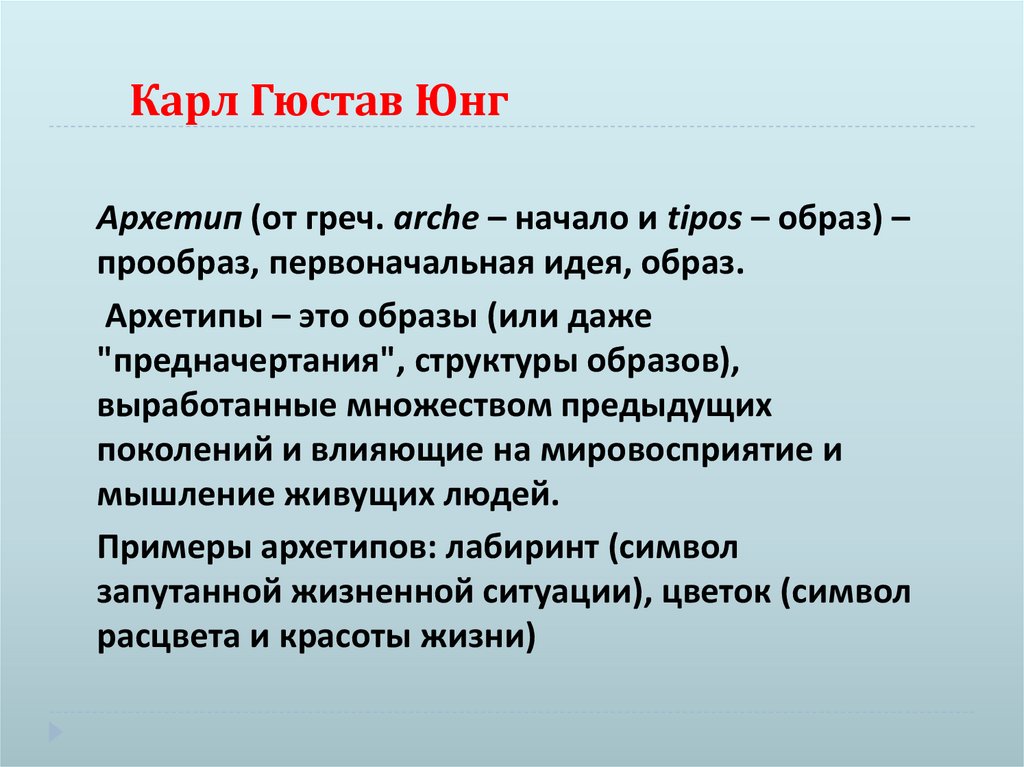 Карл Гюстав Юнг

Архетип (от греч. arche – начало и tipos – образ) – прообраз, первоначальная идея, образ.

Архетипы – это образы (или даже "предначертания", структуры образов), выработанные множеством предыдущих поколений и влияющие на мировосприятие и мышление живущих людей.

Примеры архетипов: лабиринт (символ запутанной жизненной ситуации), цветок (символ расцвета и красоты жизни)